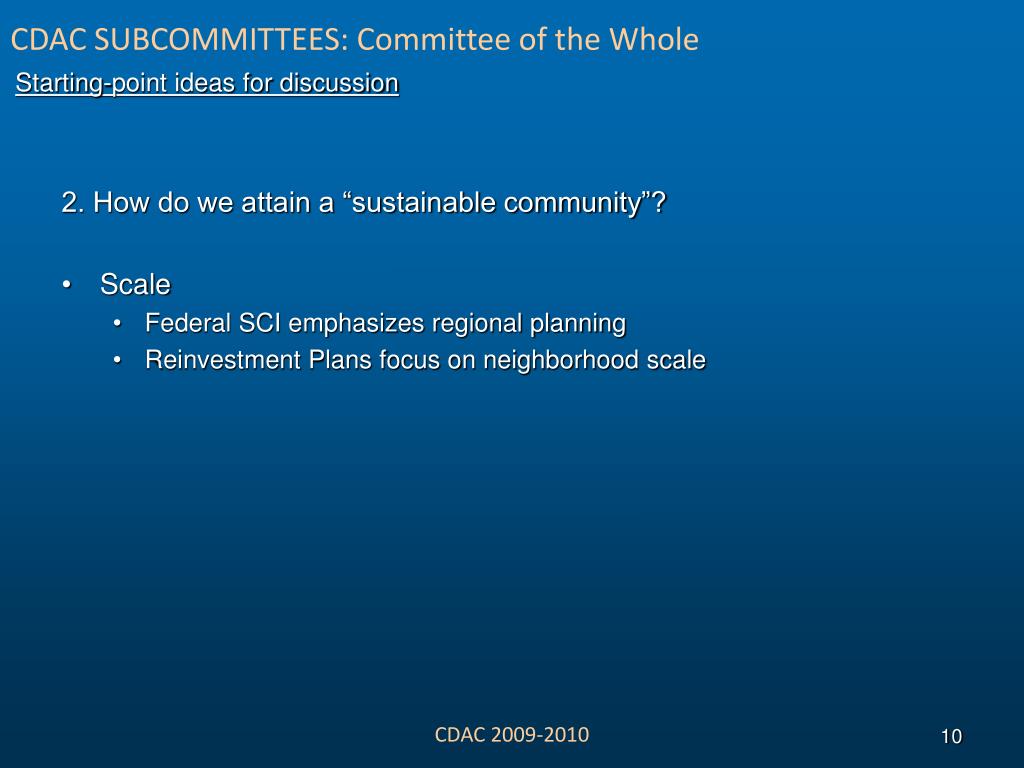 CDAC SUBCOMMITTEES: Committee of the Whole

Starting-point ideas for discussion

2. How do we attain a “sustainable community”?

• Scale
  • Federal SCI emphasizes regional planning
  • Reinvestment Plans focus on neighborhood scale

CDAC 2009-2010

10